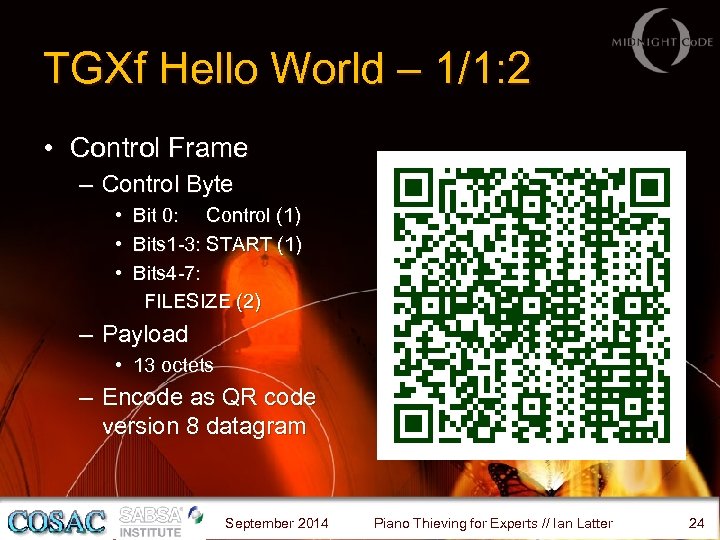 MIDNIGHT CODE

TGXf Hello World – 1/1:2

• Control Frame
 – Control Byte
  • Bit 0: Control (1)
  • Bits1-3: START (1)
  • Bits4-7: FILESIZE (2)
 – Payload
  • 13 octets
 – Encode as QR code version 8 datagram

COSAC SABSA INSTITUTE September 2014 Piano Thieving for Experts // Ian Latter 24